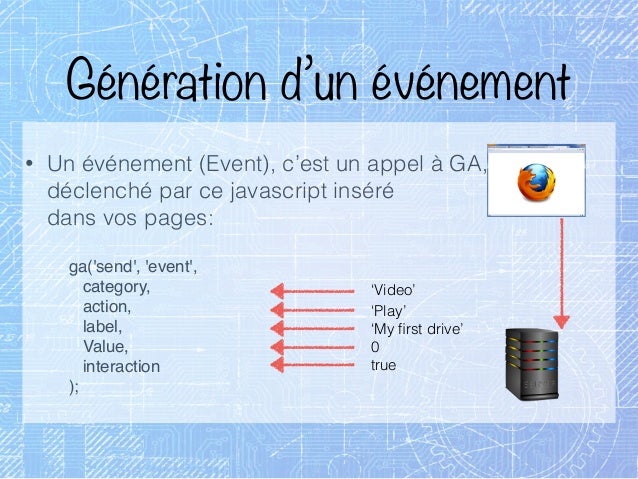 Génération d'un événement

• Un événement (Event), c'est un appel à GA, déclenché par ce javascript inséré dans vos pages:

ga('send', 'event',
category,
action,
label,
Value,
interaction
);

'Video'
'Play'
'My first drive'
0
true